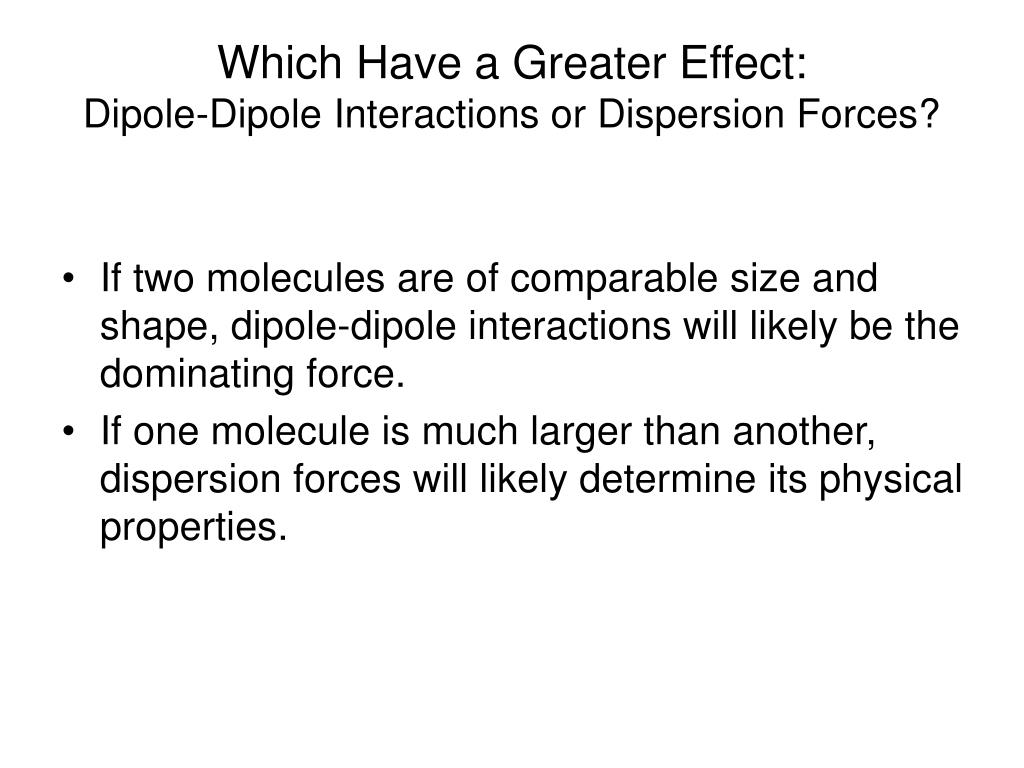 Which Have a Greater Effect:
Dipole-Dipole Interactions or Dispersion Forces?

• If two molecules are of comparable size and shape, dipole-dipole interactions will likely be the dominating force.
• If one molecule is much larger than another, dispersion forces will likely determine its physical properties.